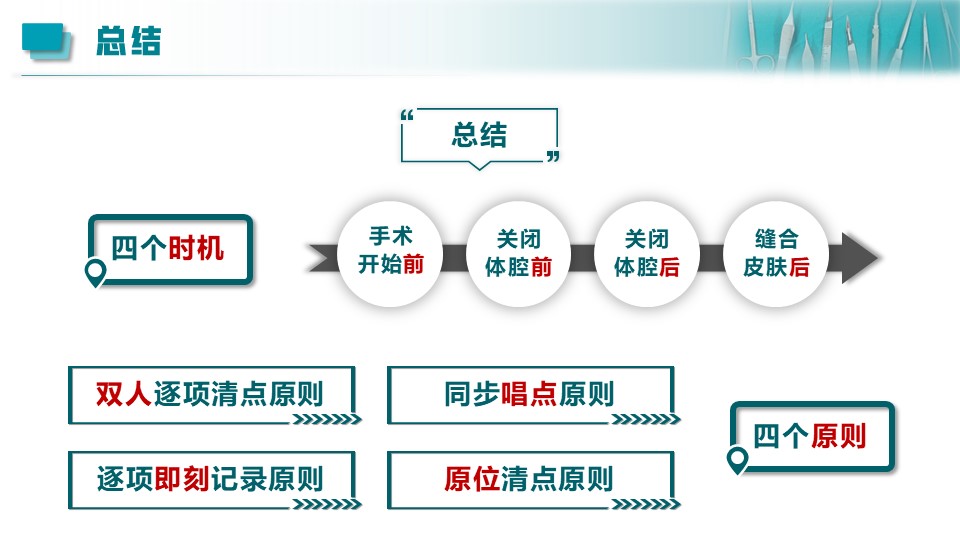 总结

“总结”

四个时机

手术开始前

关闭体腔前

关闭体腔后

缝合皮肤后

双人逐项清点原则

同步唱点原则

逐项即刻记录原则

原位清点原则

四个原则